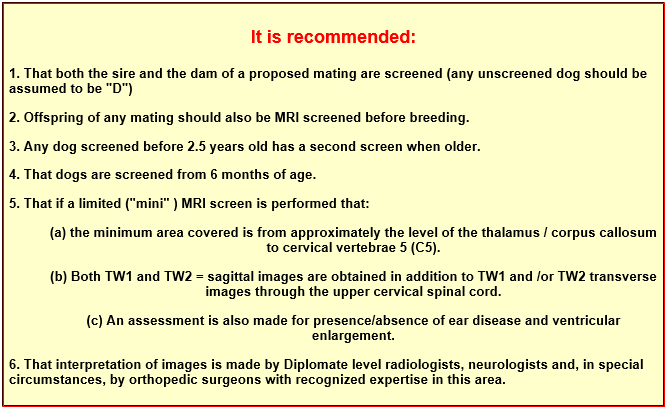 It is recommended:

1. That both the sire and the dam of a proposed mating are screened (any unscreened dog should be assumed to be "D")

2. Offspring of any mating should also be MRI screened before breeding.

3. Any dog screened before 2.5 years old has a second screen when older.

4. That dogs are screened from 6 months of age.

5. That if a limited ("mini" ) MRI screen is performed that:

(a) the minimum area covered is from approximately the level of the thalamus / corpus callosum to cervical vertebrae 5 (C5).

(b) Both TW1 and TW2 = sagittal images are obtained in addition to TW1 and /or TW2 transverse images through the upper cervical spinal cord.

(c) An assessment is also made for presence/absence of ear disease and ventricular enlargement.

6. That interpretation of images is made by Diplomate level radiologists, neurologists and, in special circumstances, by orthopedic surgeons with recognized expertise in this area.